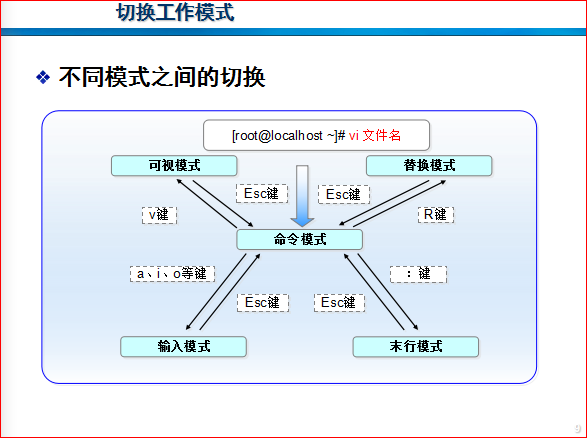 切换工作模式

❖ 不同模式之间的切换

[root@localhost ~]# vi 文件名

可视模式

替换模式

Esc键

Esc键

v键

R键

命令模式

a、i、o等键

：键

Esc键

Esc键

输入模式

末行模式

9